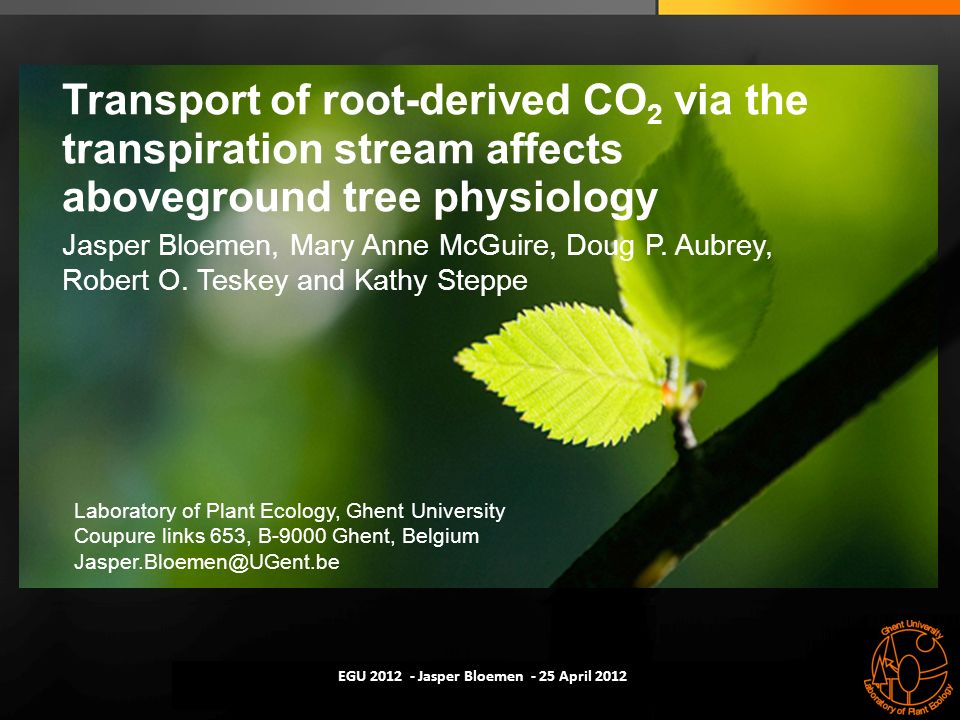 Transport of root-derived $CO_2$ via the transpiration stream affects aboveground tree physiology

Jasper Bloemen, Mary Anne McGuire, Doug P. Aubrey, Robert O. Teskey and Kathy Steppe

Laboratory of Plant Ecology, Ghent University
Coupure links 653, B-9000 Ghent, Belgium
Jasper.Bloemen@UGent.be

EGU 2012 - Jasper Bloemen - 25 April 2012

Ghent University
Laboratory of Plant Ecology